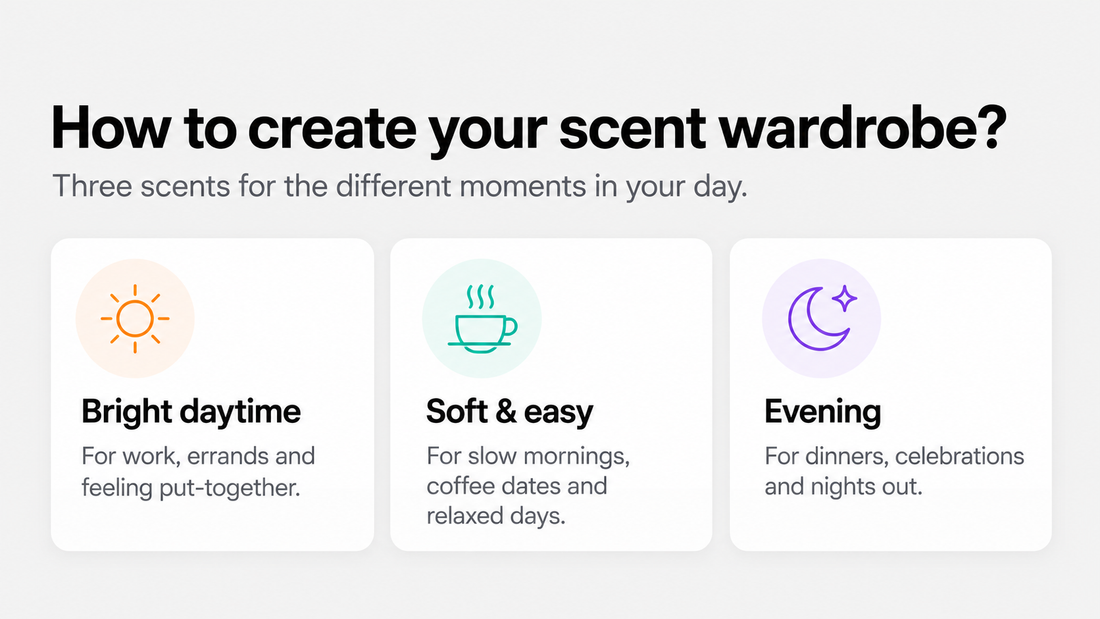 How to create your scent wardrobe?

Three scents for the different moments in your day.

Bright daytime

For work, errands and feeling put-together.

Soft & easy

For slow mornings, coffee dates and relaxed days.

Evening

For dinners, celebrations and nights out.